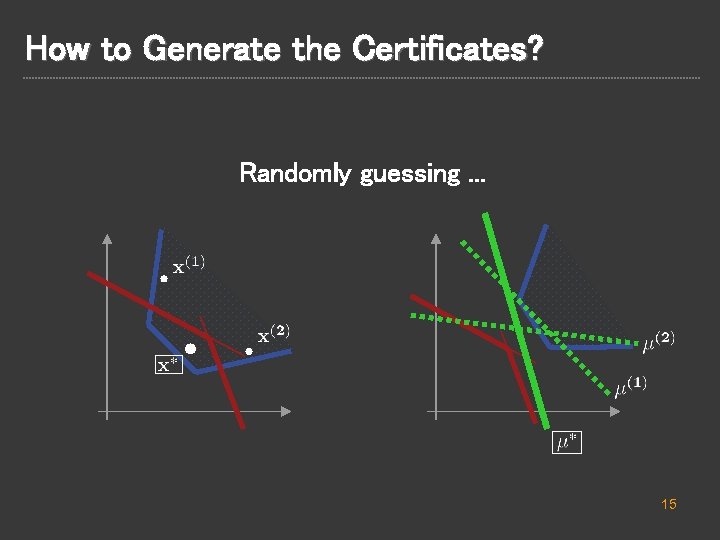 How to Generate the Certificates?

Randomly guessing ...

$\mathbf{x}^{(1)}$

$\mathbf{x}^{(2)}$

$\mathbf{x}^{*}$

$\mu^{(2)}$

$\mu^{(1)}$

$\mu^{*}$

15